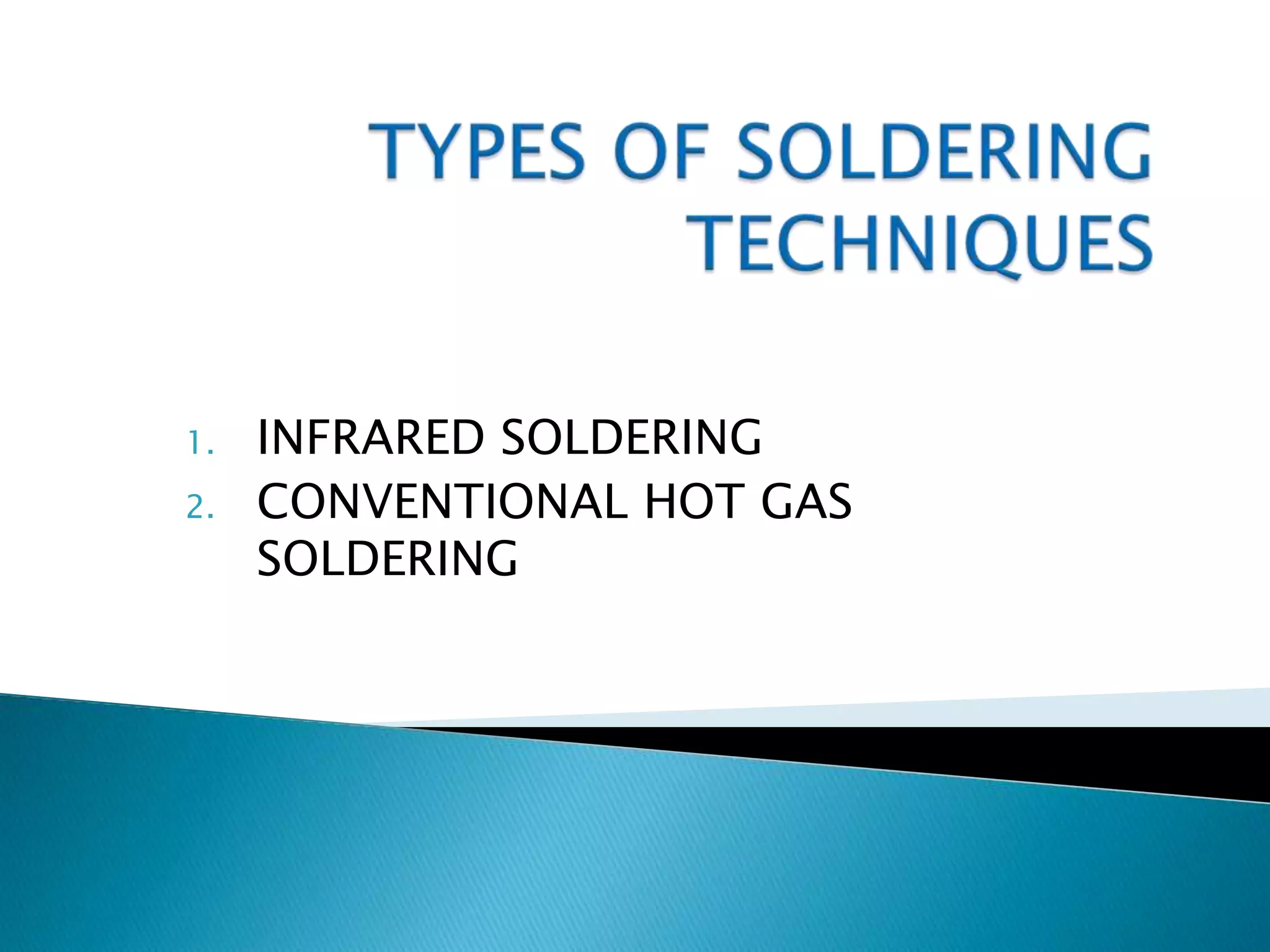 TYPES OF SOLDERING TECHNIQUES

1. INFRARED SOLDERING
2. CONVENTIONAL HOT GAS SOLDERING